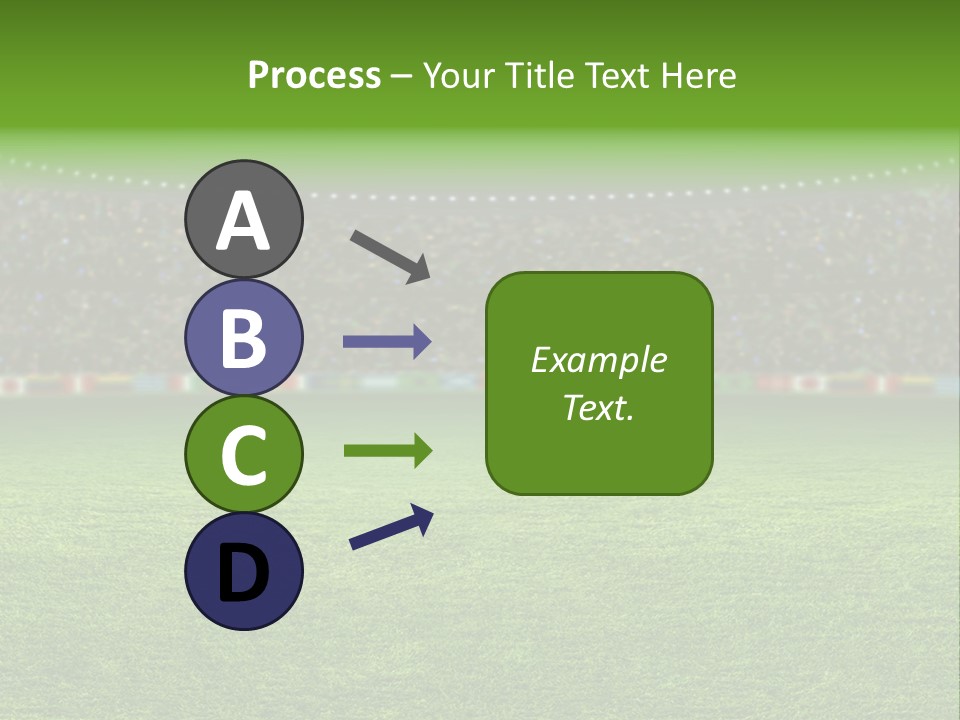 Process – Your Title Text Here

A

B

C

D

Example Text.